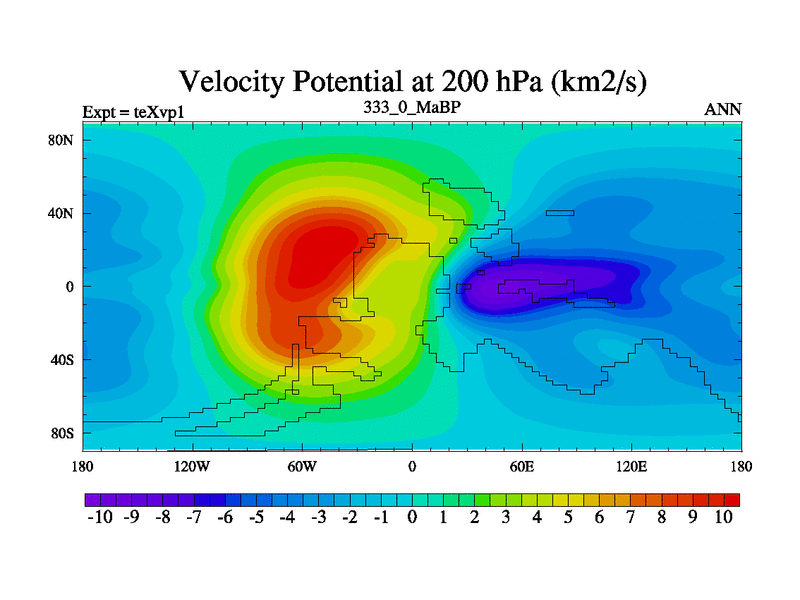 Velocity Potential at 200 hPa (km2/s)

Expt = teXvp1
333_0_MaBP
ANN

80N
40N
0
40S
80S

180
120W
60W
0
60E
120E
180

-10 -9 -8 -7 -6 -5 -4 -3 -2 -1 0 1 2 3 4 5 6 7 8 9 10